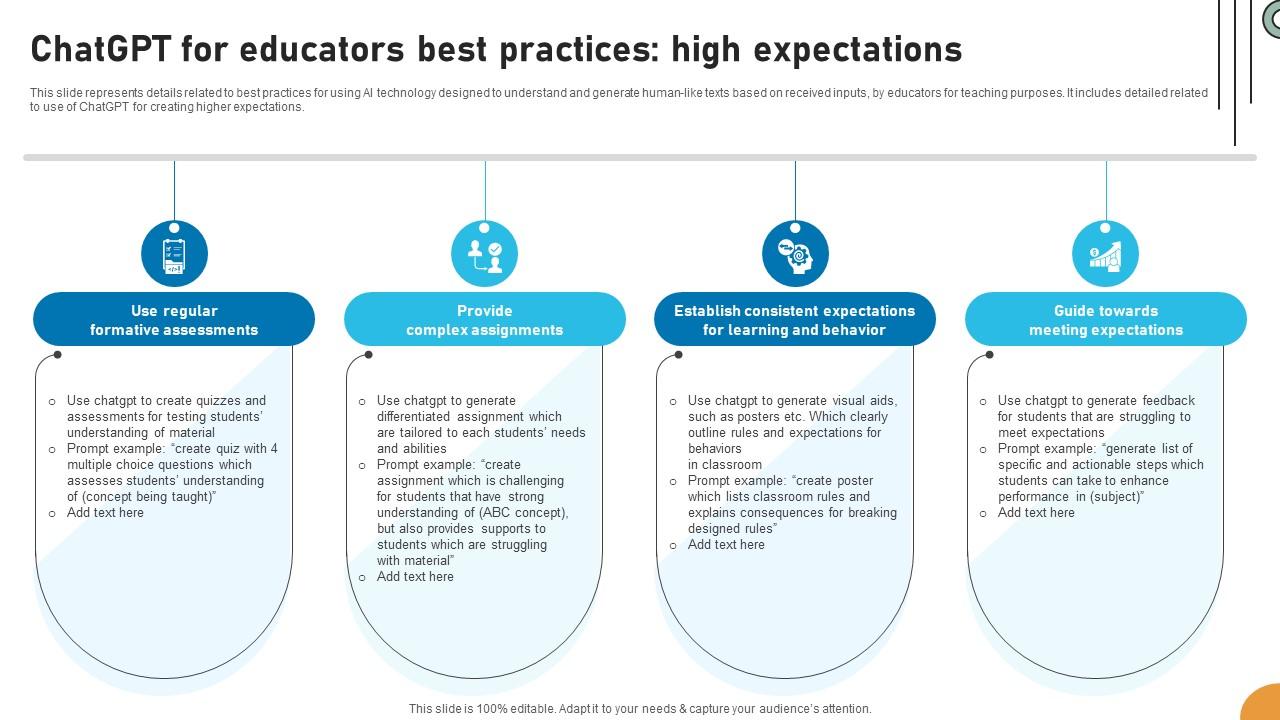 ChatGPT for educators best practices: high expectations

This slide represents details related to best practices for using AI technology designed to understand and generate human-like texts based on received inputs, by educators for teaching purposes. It includes detailed related to use of ChatGPT for creating higher expectations.

Use regular formative assessments

○ Use chatgpt to create quizzes and assessments for testing students' understanding of material
○ Prompt example: "create quiz with 4 multiple choice questions which assesses students' understanding of (concept being taught)"
○ Add text here

Provide complex assignments

○ Use chatgpt to generate differentiated assignment which are tailored to each students' needs and abilities
○ Prompt example: "create assignment which is challenging for students that have strong understanding of (ABC concept), but also provides supports to students which are struggling with material"
○ Add text here

Establish consistent expectations for learning and behavior

○ Use chatgpt to generate visual aids, such as posters etc. Which clearly outline rules and expectations for behaviors in classroom
○ Prompt example: "create poster which lists classroom rules and explains consequences for breaking designed rules"
○ Add text here

Guide towards meeting expectations

○ Use chatgpt to generate feedback for students that are struggling to meet expectations
○ Prompt example: "generate list of specific and actionable steps which students can take to enhance performance in (subject)"
○ Add text here

This slide is 100% editable. Adapt it to your needs & capture your audience's attention.